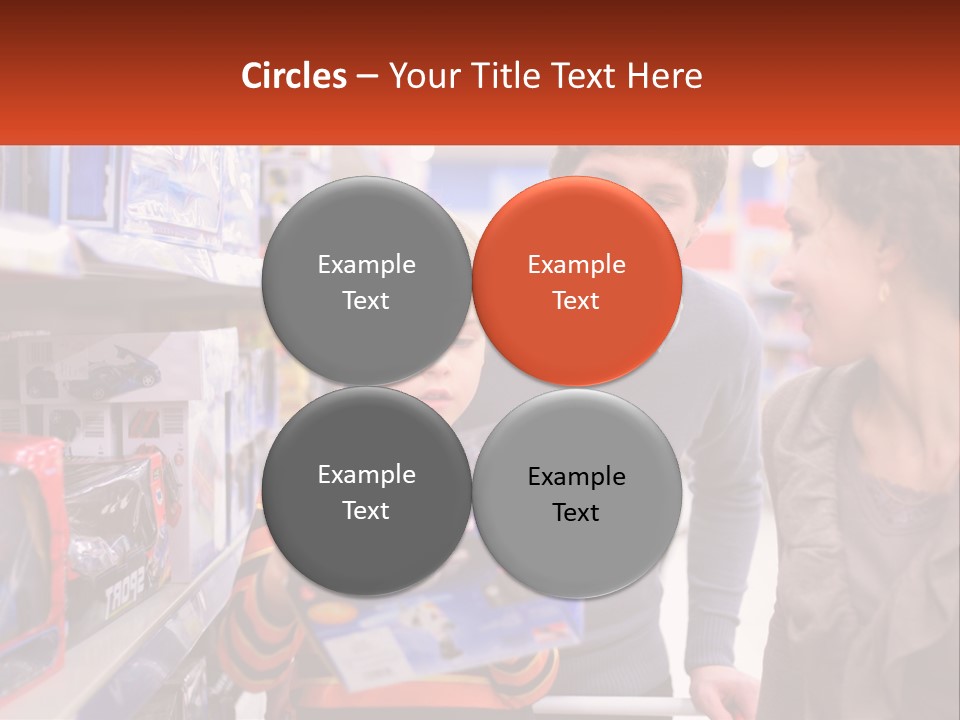 Circles – Your Title Text Here

Example Text

Example Text

Example Text

Example Text